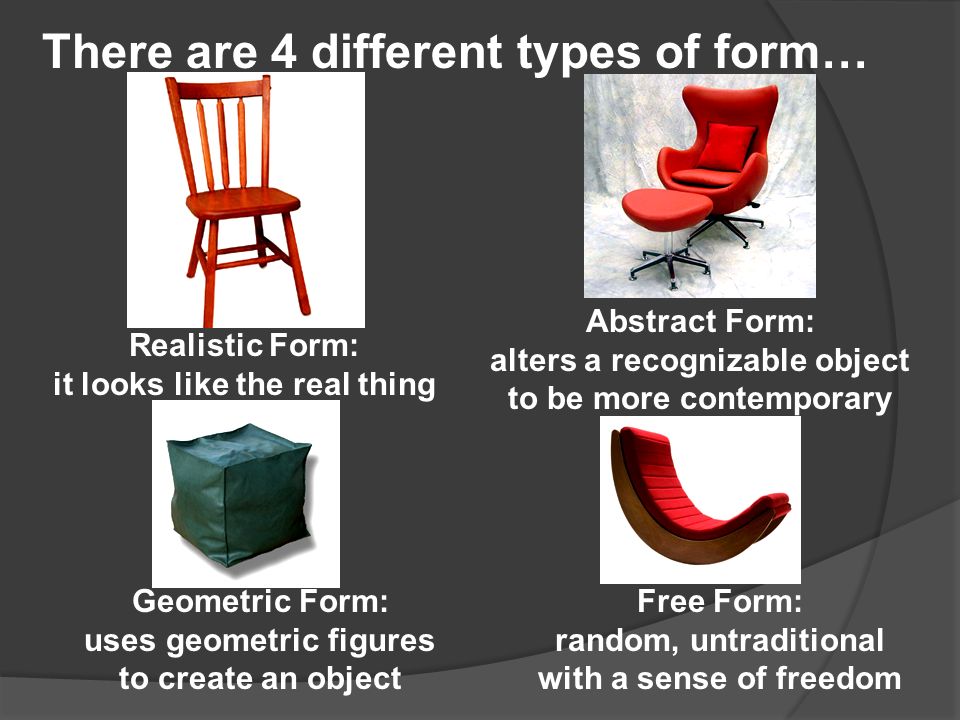 There are 4 different types of form…

Realistic Form:
it looks like the real thing

Abstract Form:
alters a recognizable object to be more contemporary

Geometric Form:
uses geometric figures to create an object

Free Form:
random, untraditional with a sense of freedom